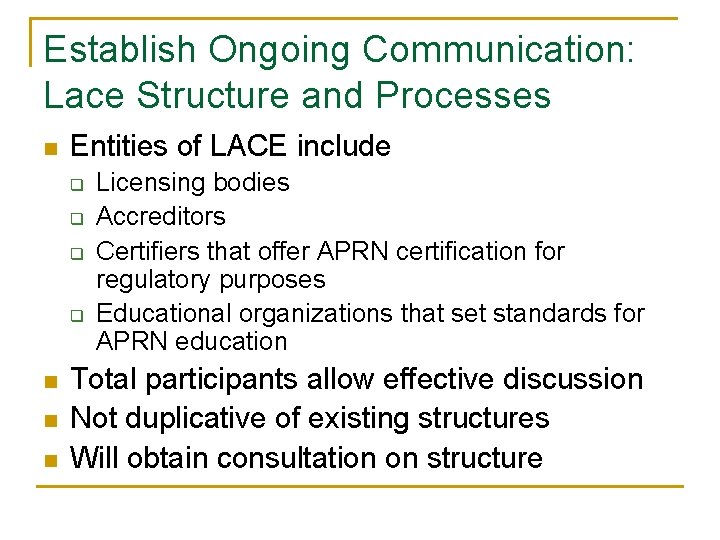 Establish Ongoing Communication: Lace Structure and Processes

- Entities of LACE include
  - Licensing bodies
  - Accreditors
  - Certifiers that offer APRN certification for regulatory purposes
  - Educational organizations that set standards for APRN education
- Total participants allow effective discussion
- Not duplicative of existing structures
- Will obtain consultation on structure